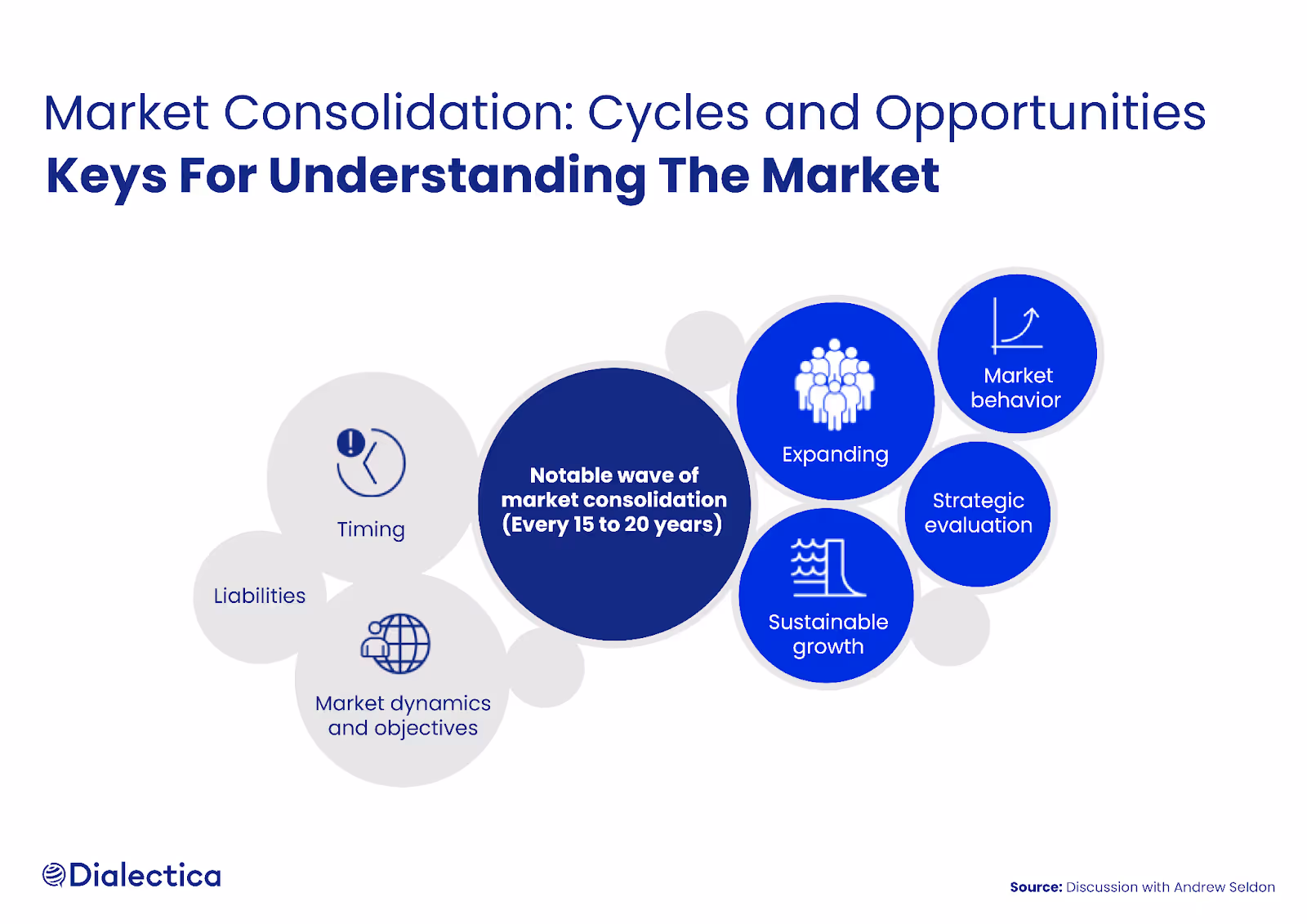 Market Consolidation: Cycles and Opportunities
Keys For Understanding The Market

Timing

Liabilities

Market dynamics and objectives

Notable wave of market consolidation (Every 15 to 20 years)

Expanding

Market behavior

Strategic evaluation

Sustainable growth

Dialectica

Source: Discussion with Andrew Seldon